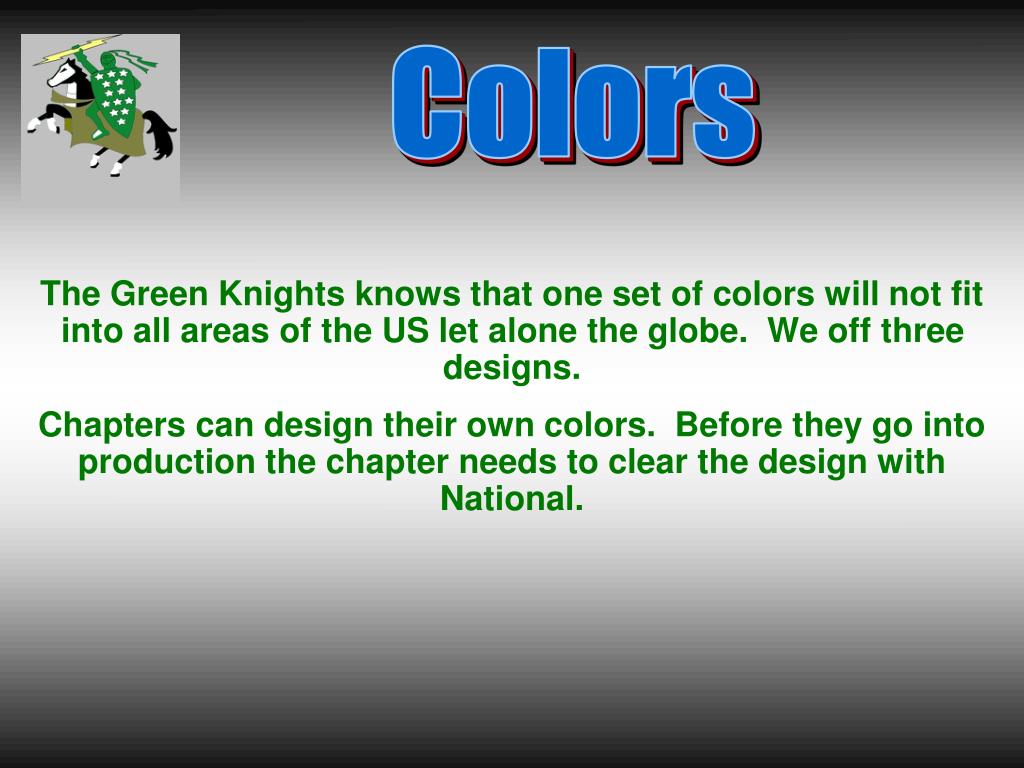 Colors

The Green Knights knows that one set of colors will not fit into all areas of the US let alone the globe.  We off three designs.

Chapters can design their own colors.  Before they go into production the chapter needs to clear the design with National.